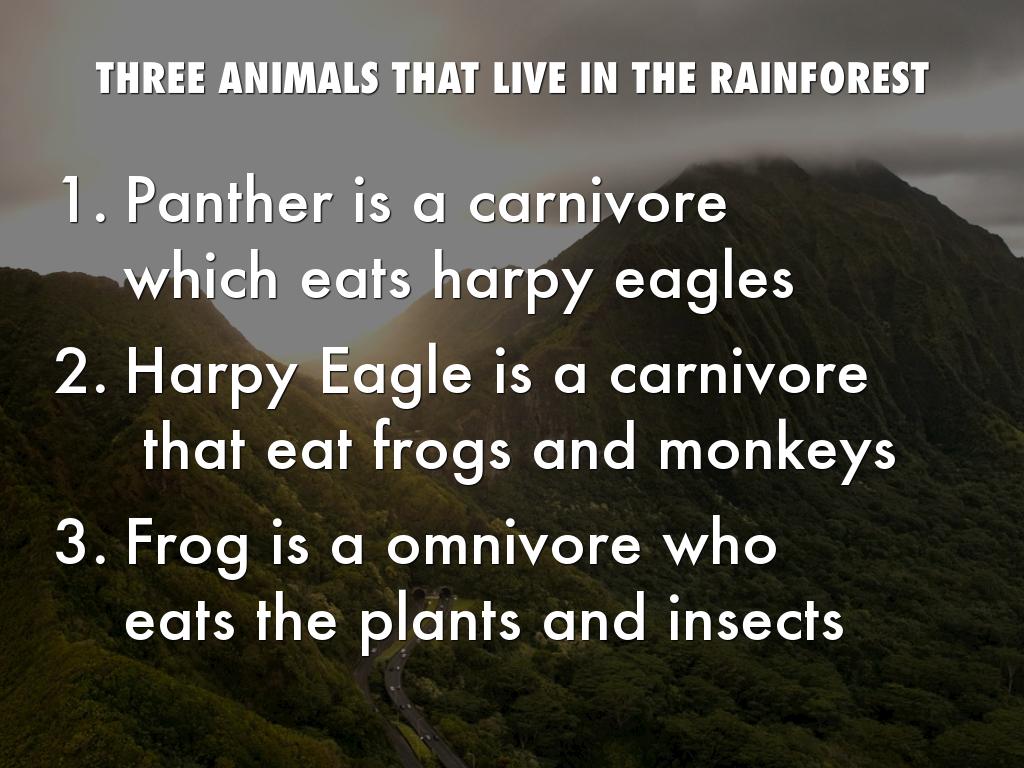 THREE ANIMALS THAT LIVE IN THE RAINFOREST

1. Panther is a carnivore which eats harpy eagles
2. Harpy Eagle is a carnivore that eat frogs and monkeys
3. Frog is a omnivore who eats the plants and insects